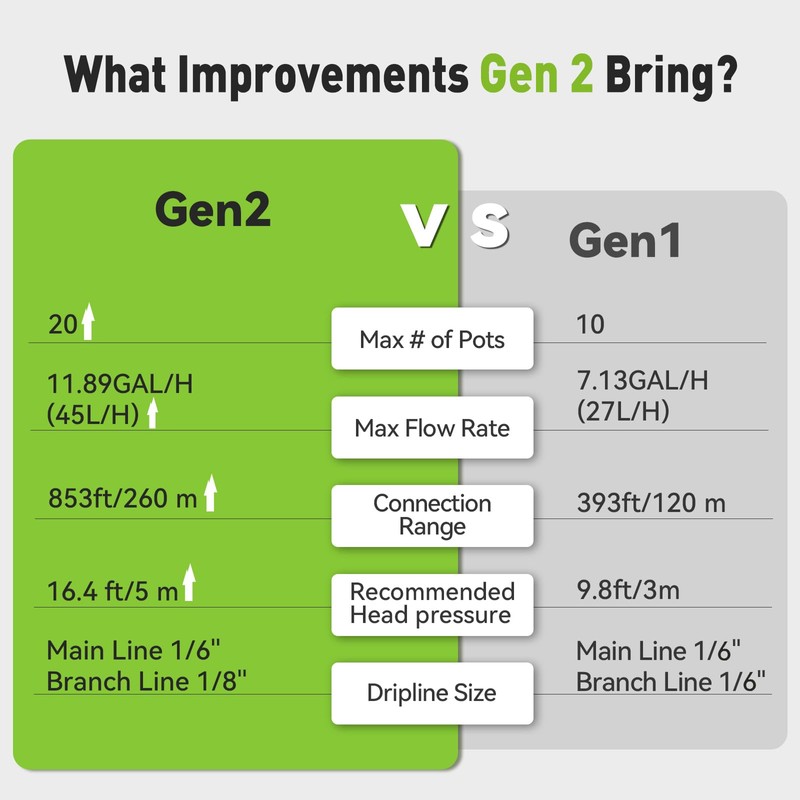 What Improvements Gen 2 Bring?

| Gen2 | VS | Gen1 |
|---|---|---|
| 20 | Max # of Pots | 10 |
| 11.89GAL/H (45L/H) | Max Flow Rate | 7.13GAL/H (27L/H) |
| 853ft/260 m | Connection Range | 393ft/120 m |
| 16.4 ft/5 m | Recommended Head pressure | 9.8ft/3m |
| Main Line 1/6" Branch Line 1/8" | Dripline Size | Main Line 1/6" Branch Line 1/6" |